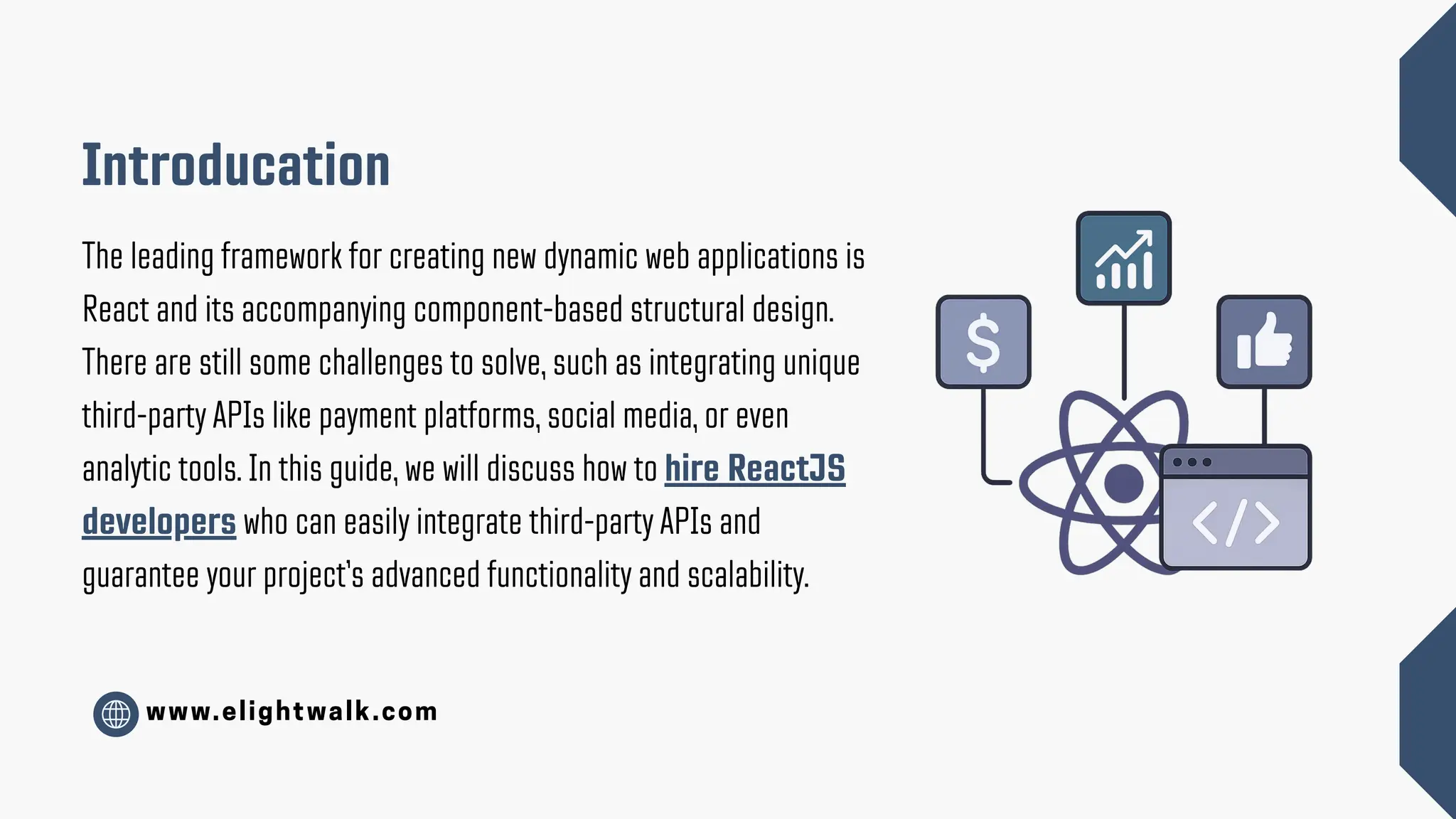 Introducation

The leading framework for creating new dynamic web applications is React and its accompanying component-based structural design. There are still some challenges to solve, such as integrating unique third-party APIs like payment platforms, social media, or even analytic tools. In this guide, we will discuss how to hire ReactJS developers who can easily integrate third-party APIs and guarantee your project's advanced functionality and scalability.

$

</>

www.elightwalk.com